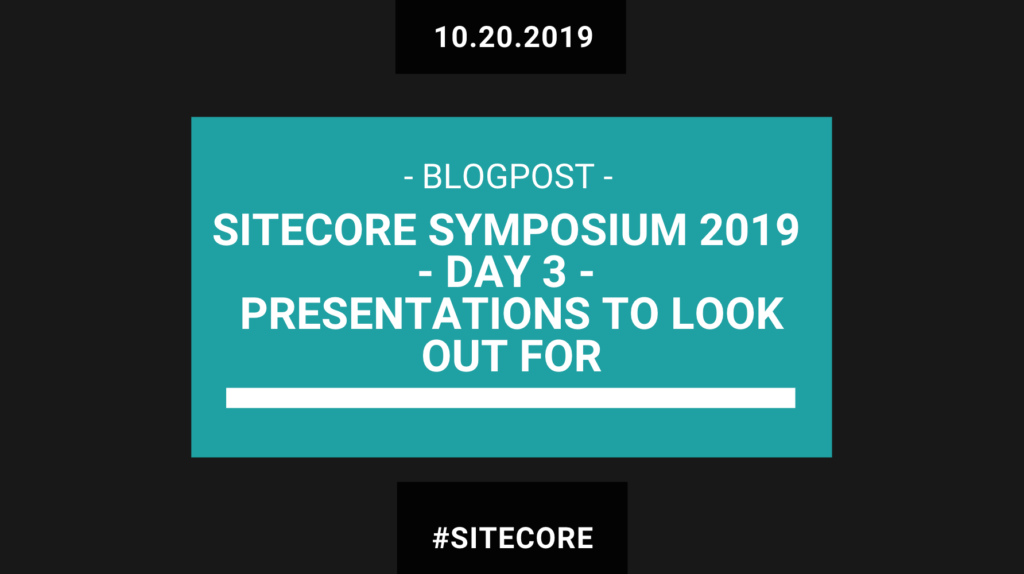 10.20.2019

- BLOGPOST -

SITECORE SYMPOSIUM 2019 - DAY 3 - PRESENTATIONS TO LOOK OUT FOR

#SITECORE